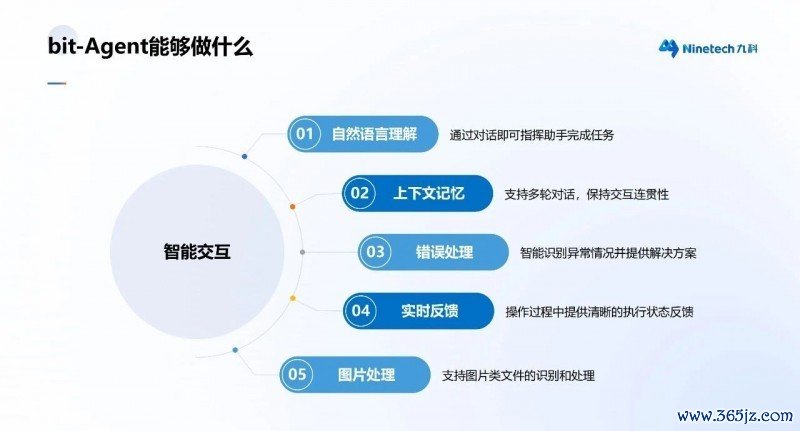 bit-Agent能够做什么

Ninetech九科

智能交互

01 自然语言理解 通过对话即可指挥助手完成任务

02 上下文记忆 支持多轮对话，保持交互连贯性

03 错误处理 智能识别异常情况并提供解决方案

04 实时反馈 操作过程中提供清晰的执行状态反馈

05 图片处理 支持图片类文件的识别和处理

www.365jz.com